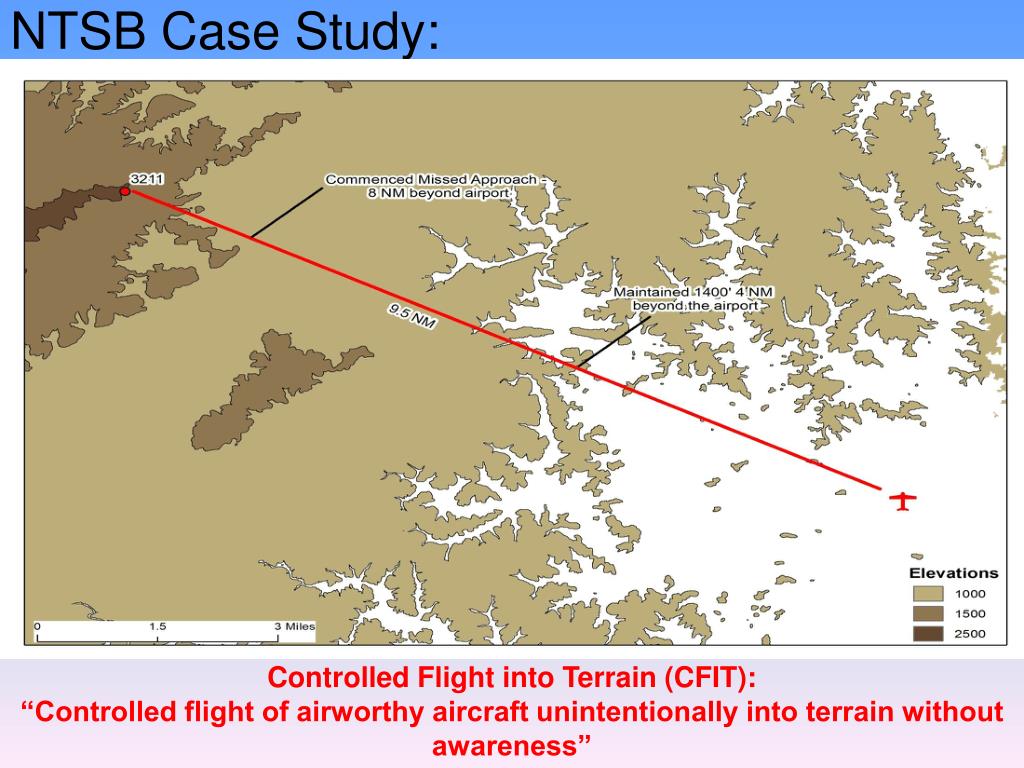 NTSB Case Study:

3211

Commenced Missed Approach - 8 NM beyond airport

9.5 NM

Maintained 1400' 4 NM beyond the airport

Elevations
1000
1500
2500

0 1.5 3 Miles

Controlled Flight into Terrain (CFIT):
“Controlled flight of airworthy aircraft unintentionally into terrain without awareness”